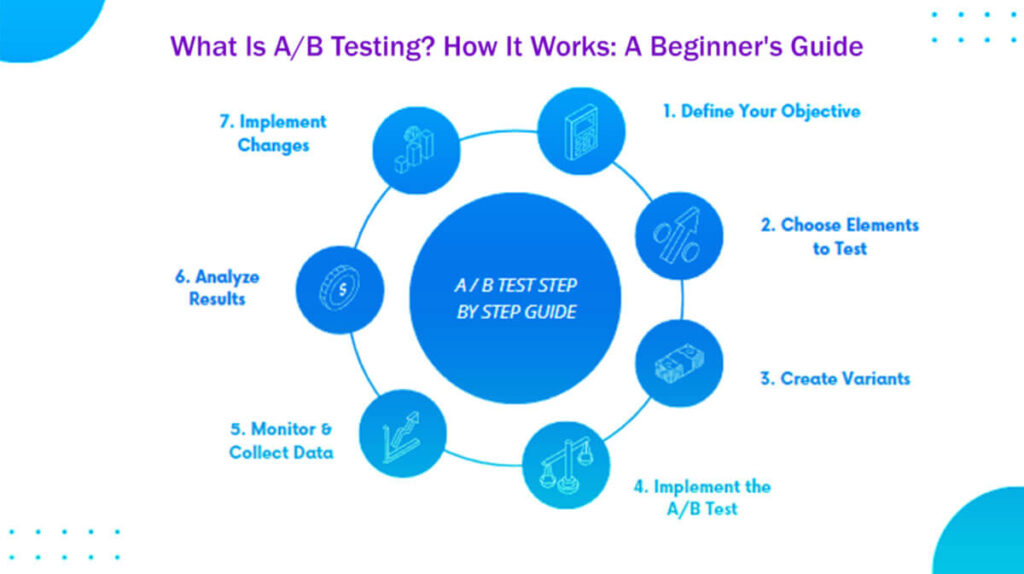 What Is A/B Testing? How It Works: A Beginner's Guide

A / B TEST STEP BY STEP GUIDE

1. Define Your Objective

2. Choose Elements to Test

3. Create Variants

4. Implement the A/B Test

5. Monitor & Collect Data

6. Analyze Results

7. Implement Changes